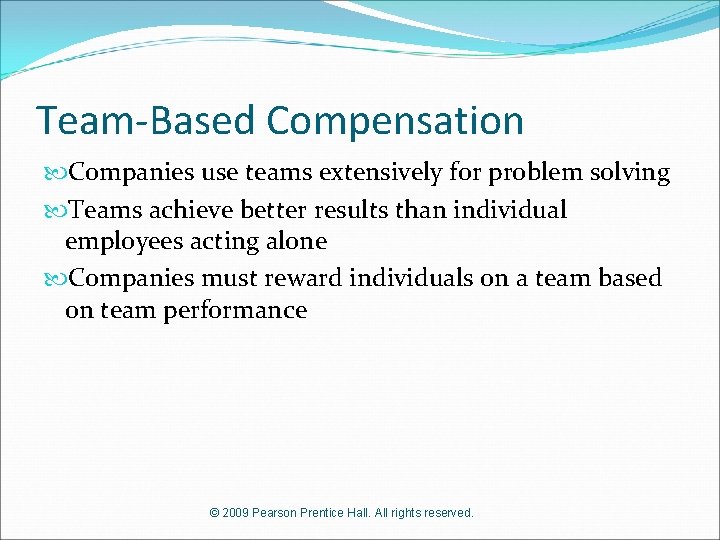 Team-Based Compensation

Companies use teams extensively for problem solving

Teams achieve better results than individual employees acting alone

Companies must reward individuals on a team based on team performance

© 2009 Pearson Prentice Hall. All rights reserved.